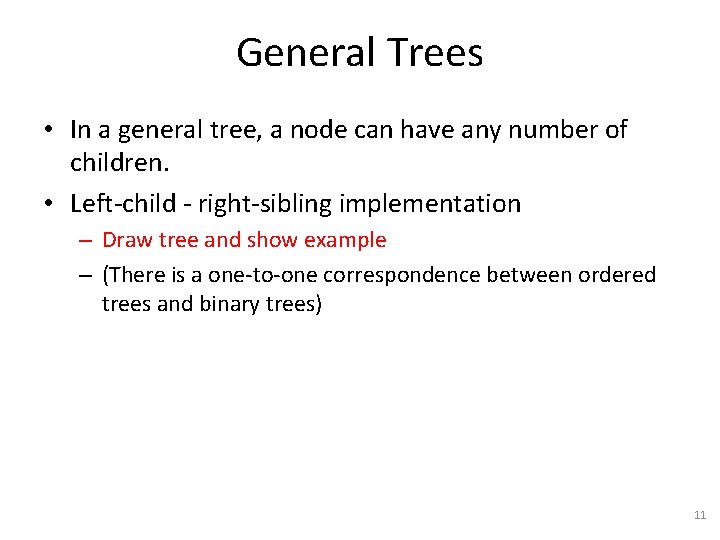 General Trees

• In a general tree, a node can have any number of children.

• Left-child - right-sibling implementation

– Draw tree and show example

– (There is a one-to-one correspondence between ordered trees and binary trees)

11